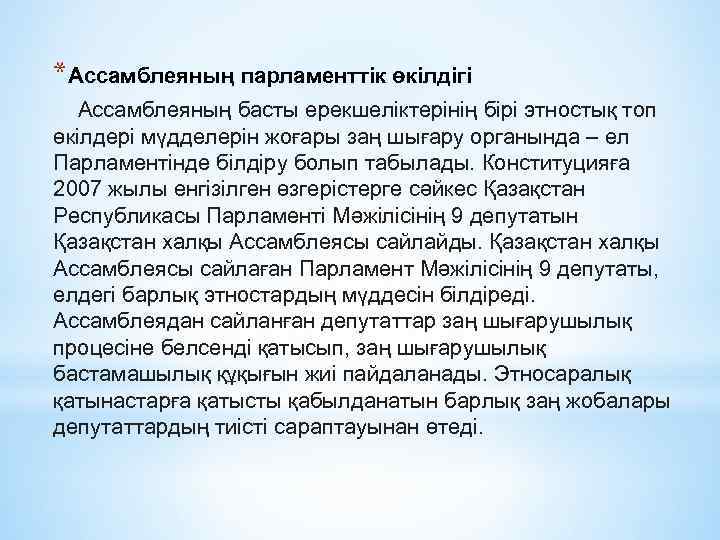 *Ассамблеяның парламенттік өкілдігі

Ассамблеяның басты ерекшеліктерінің бірі этностық топ өкілдері мүдделерін жоғары заң шығару органында – ел Парламентінде білдіру болып табылады. Конституцияға 2007 жылы енгізілген өзгерістерге сәйкес Қазақстан Республикасы Парламенті Мәжілісінің 9 депутатын Қазақстан халқы Ассамблеясы сайлайды. Қазақстан халқы Ассамблеясы сайлаған Парламент Мәжілісінің 9 депутаты, елдегі барлық этностардың мүддесін білдіреді. Ассамблеядан сайланған депутаттар заң шығарушылық процесіне белсенді қатысып, заң шығарушылық бастамашылық құқығын жиі пайдаланады. Этносаралық қатынастарға қатысты қабылданатын барлық заң жобалары депутаттардың тиісті сараптауынан өтеді.